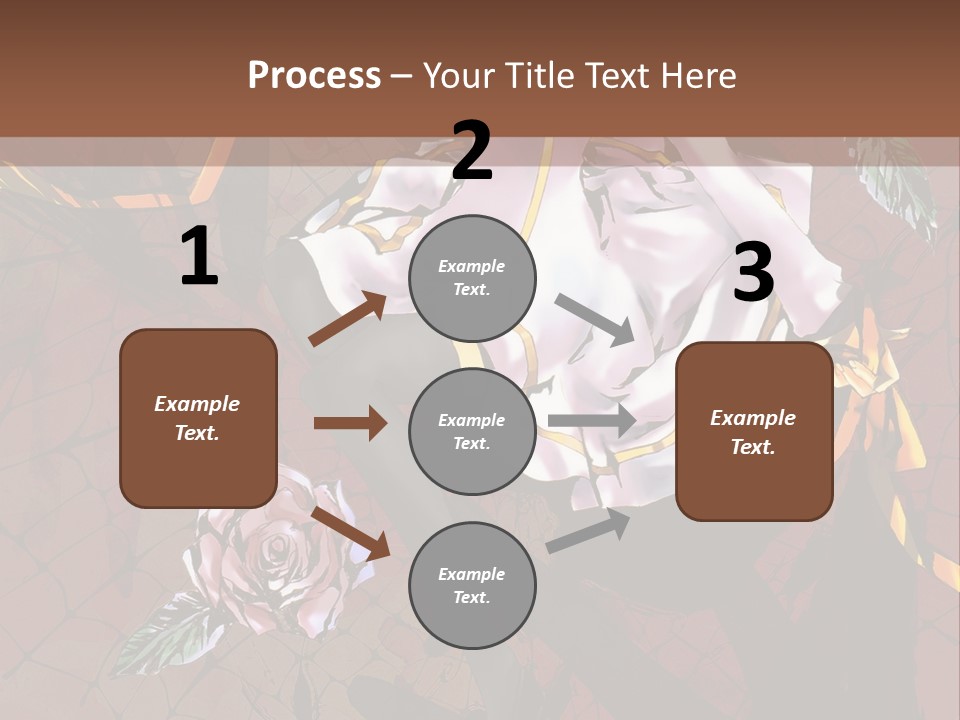 Process – Your Title Text Here

1

Example Text.

2

Example Text.

Example Text.

Example Text.

3

Example Text.